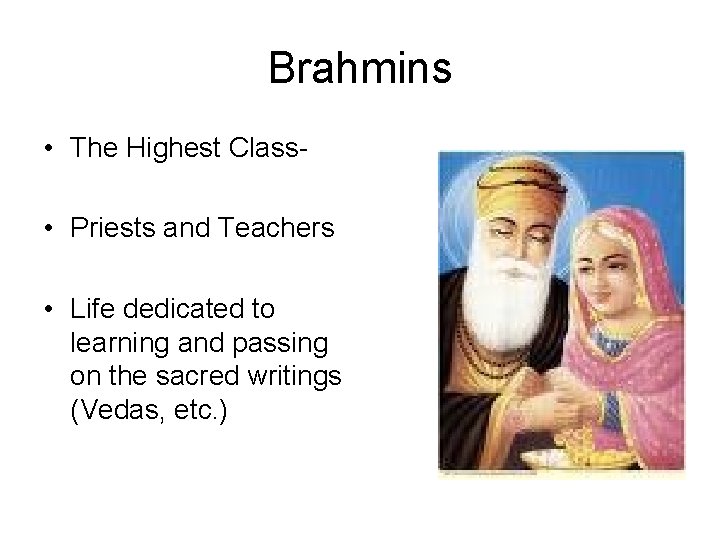 Brahmins

• The Highest Class-

• Priests and Teachers

• Life dedicated to learning and passing on the sacred writings (Vedas, etc.)